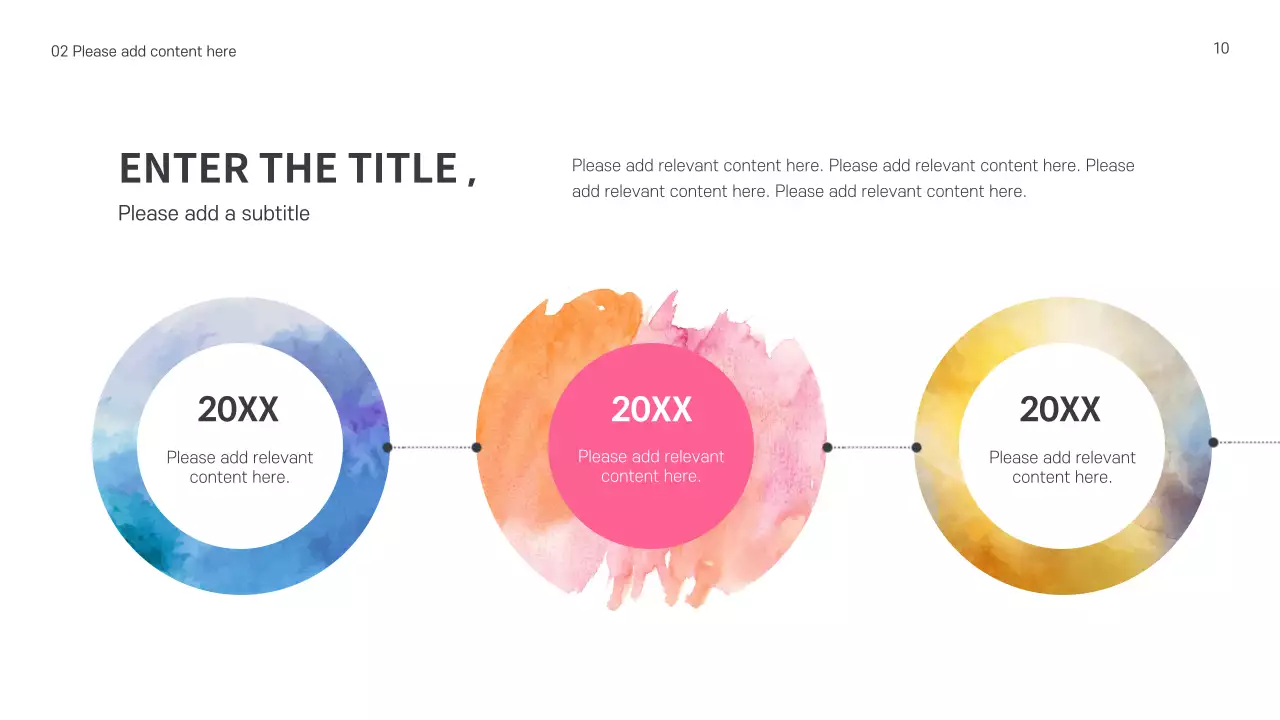 02 Please add content here

10

ENTER THE TITLE ,

Please add a subtitle

Please add relevant content here. Please add relevant content here. Please add relevant content here. Please add relevant content here.

20XX

Please add relevant content here.

20XX

Please add relevant content here.

20XX

Please add relevant content here.